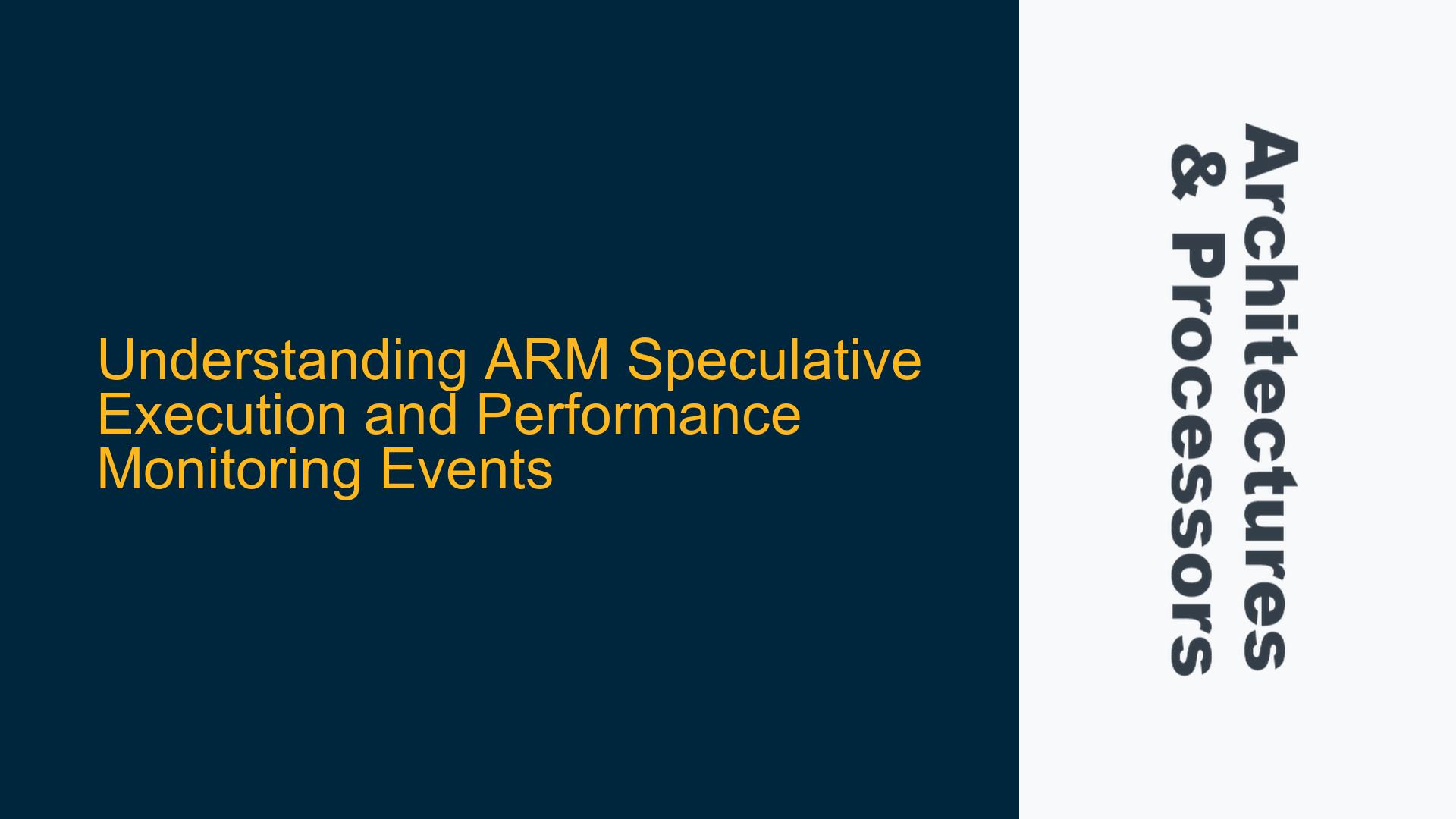 Understanding ARM Speculative Execution and Performance Monitoring Events

Architectures & Processors